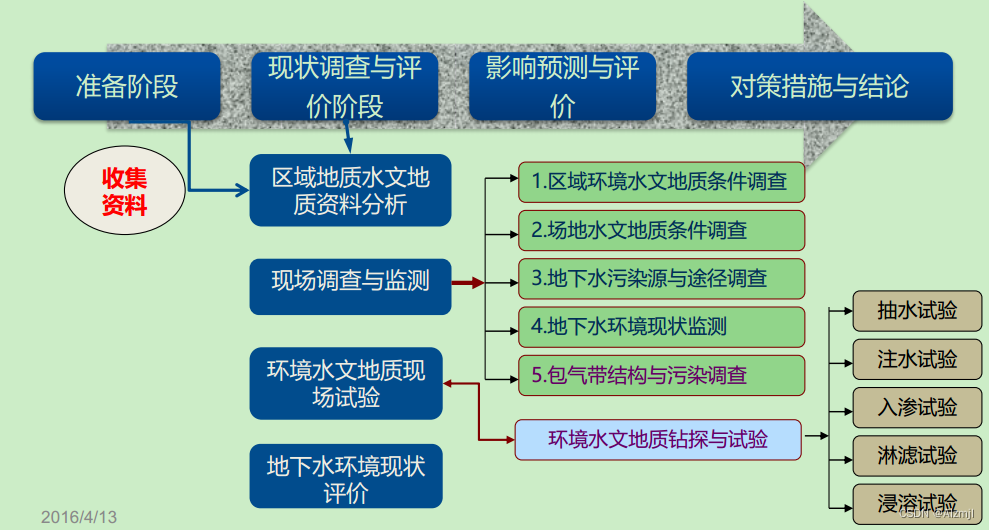 准备阶段

现状调查与评价阶段

影响预测与评价

对策措施与结论

收集资料

区域地质水文地质资料分析

现场调查与监测

环境水文地质现场试验

地下水环境现状评价

1.区域环境水文地质条件调查

2.场地水文地质条件调查

3.地下水污染源与途径调查

4.地下水环境现状监测

5.包气带结构与污染调查

环境水文地质钻探与试验

抽水试验

注水试验

入渗试验

淋滤试验

浸溶试验

2016/4/13

CSDN @Alzmjl